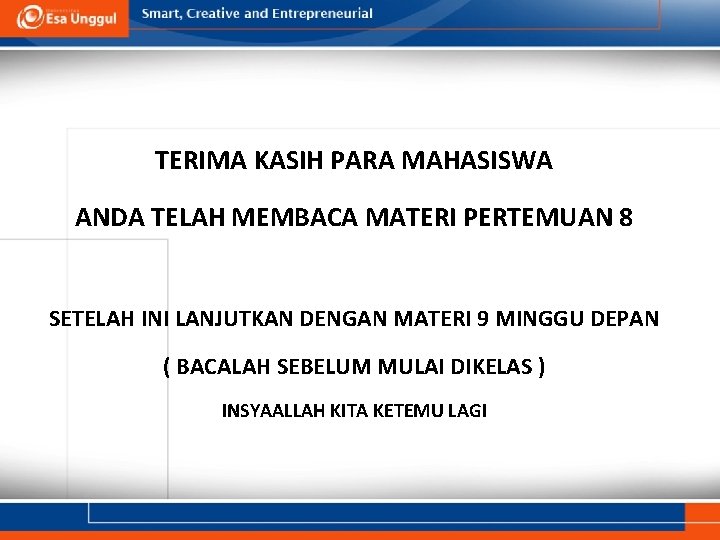 Esa Unggul

Smart, Creative and Entrepreneurial

TERIMA KASIH PARA MAHASISWA

ANDA TELAH MEMBACA MATERI PERTEMUAN 8

SETELAH INI LANJUTKAN DENGAN MATERI 9 MINGGU DEPAN

( BACALAH SEBELUM MULAI DIKELAS )

INSYAALLAH KITA KETEMU LAGI